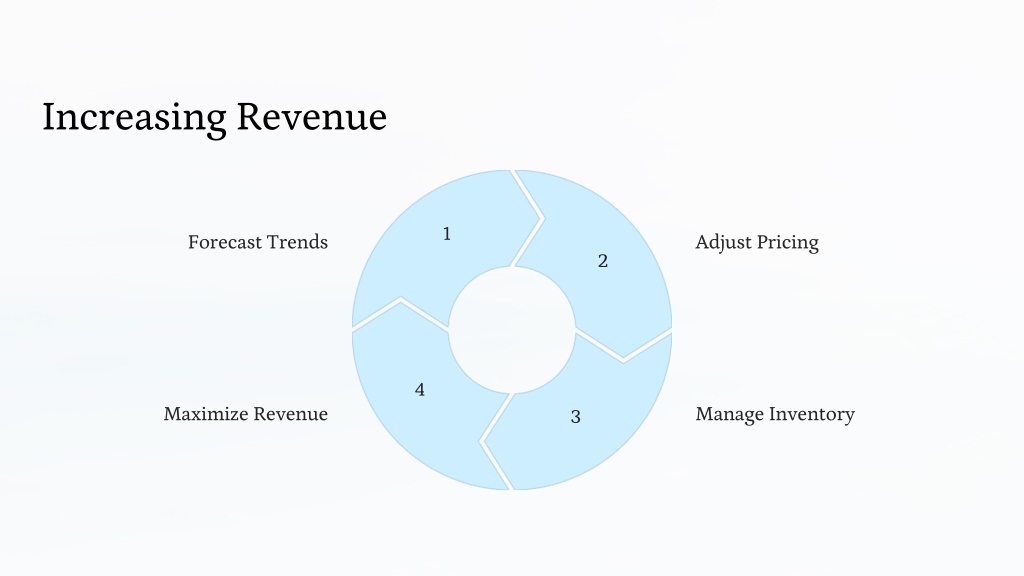 Increasing Revenue

1
Forecast Trends

2
Adjust Pricing

3
Manage Inventory

4
Maximize Revenue